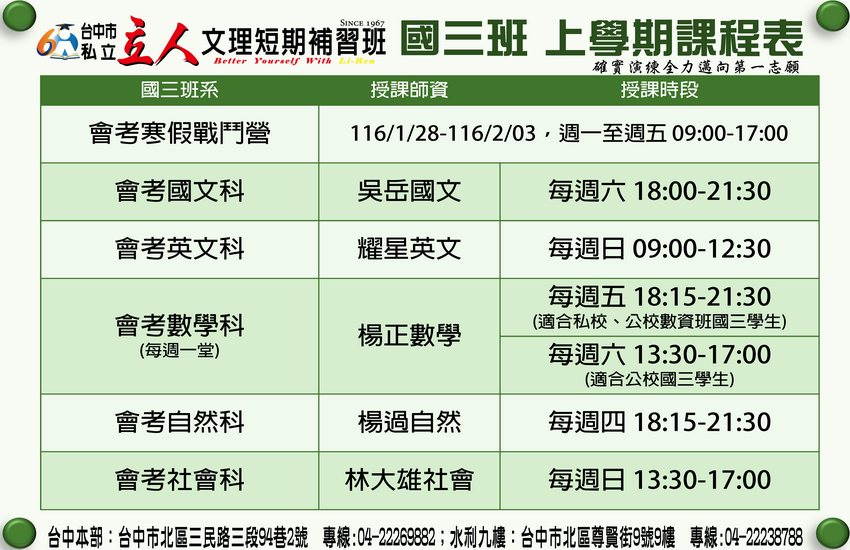 台中市私立 立人 文理短期補習班
SINCE 1967
Better Yourself With Li-Ren

國三班 上學期課程表
確實演練全力邁向第一志願

| 國三班系 | 授課師資 | 授課時段 |
|---|---|---|
| 會考寒假戰鬥營 | 116/1/28-116/2/03，週一至週五 09:00-17:00 | |
| 會考國文科 | 吳岳國文 | 每週六 18:00-21:30 |
| 會考英文科 | 耀星英文 | 每週日 09:00-12:30 |
| 會考數學科 (每週一堂) | 楊正數學 | 每週五 18:15-21:30 (適合私校、公校數資班國三學生) |
| | | 每週六 13:30-17:00 (適合公校國三學生) |
| 會考自然科 | 楊過自然 | 每週四 18:15-21:30 |
| 會考社會科 | 林大雄社會 | 每週日 13:30-17:00 |

台中本部：台中市北區三民路三段94巷2號 專線：04-22269882；水利九樓：台中市北區尊賢街9號9樓 專線：04-22238788